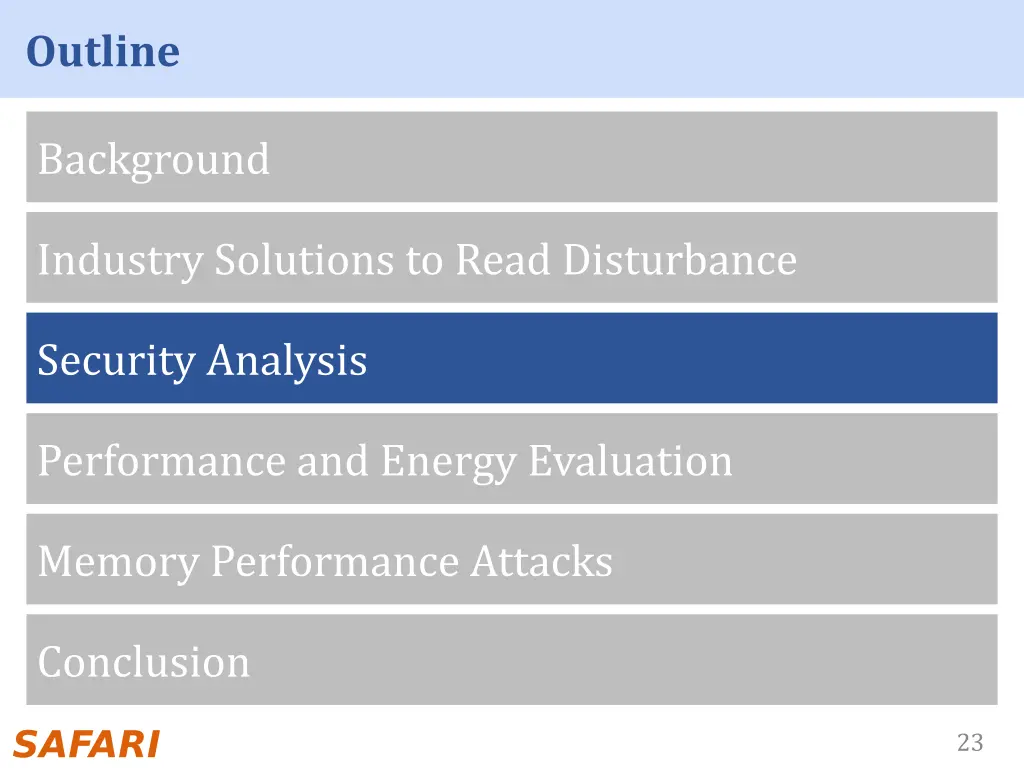 Outline

Background

Industry Solutions to Read Disturbance

Security Analysis

Performance and Energy Evaluation

Memory Performance Attacks

Conclusion

SAFARI

23